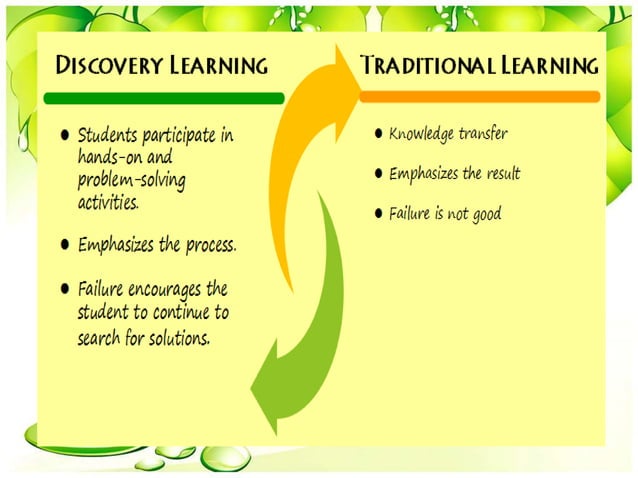 DISCOVERY LEARNING

• Students participate in hands-on and problem-solving activities.

• Emphasizes the process.

• Failure encourages the student to continue to search for solutions.

TRADITIONAL LEARNING

• Knowledge transfer

• Emphasizes the result

• Failure is not good